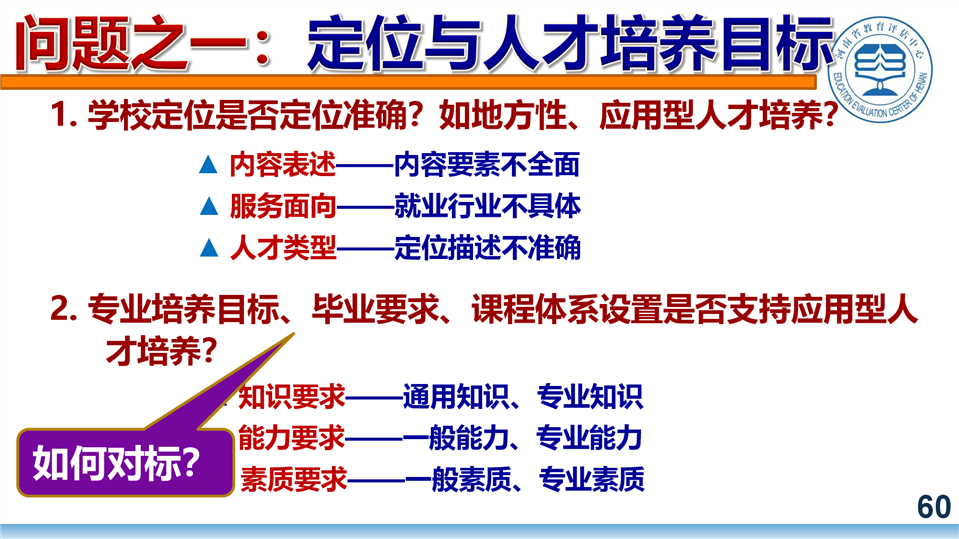 问题之一：定位与人才培养目标

河南省教育评估中心
EDUCATION EVALUATION CENTER OF HENAN

1. 学校定位是否定位准确？如地方性、应用型人才培养？

▲ 内容表述——内容要素不全面
▲ 服务面向——就业行业不具体
▲ 人才类型——定位描述不准确

2. 专业培养目标、毕业要求、课程体系设置是否支持应用型人才培养？

知识要求——通用知识、专业知识
能力要求——一般能力、专业能力
素质要求——一般素质、专业素质

如何对标?

60